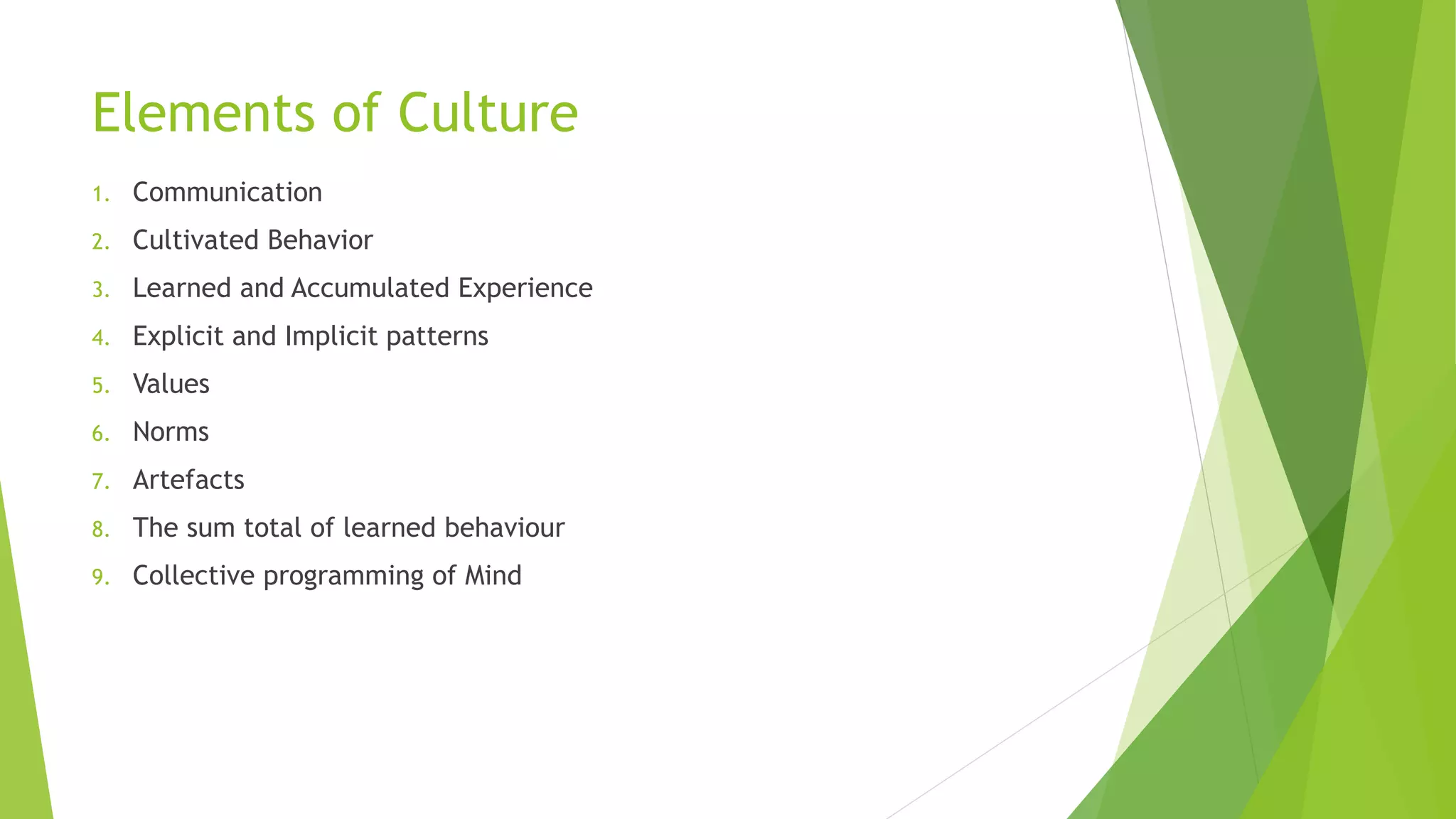 Elements of Culture

1. Communication
2. Cultivated Behavior
3. Learned and Accumulated Experience
4. Explicit and Implicit patterns
5. Values
6. Norms
7. Artefacts
8. The sum total of learned behaviour
9. Collective programming of Mind